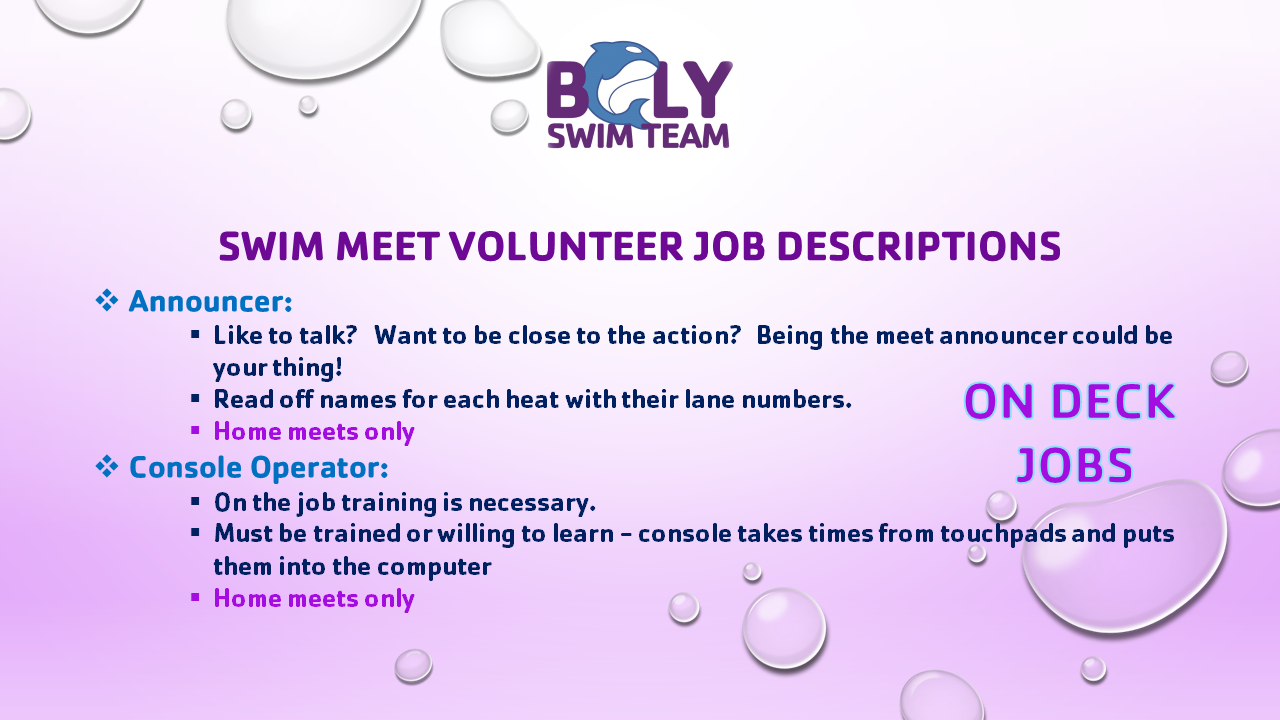 BOLY SWIM TEAM

SWIM MEET VOLUNTEER JOB DESCRIPTIONS

❖ Announcer:
▪ Like to talk? Want to be close to the action? Being the meet announcer could be your thing!
▪ Read off names for each heat with their lane numbers.
▪ Home meets only

❖ Console Operator:
▪ On the job training is necessary.
▪ Must be trained or willing to learn – console takes times from touchpads and puts them into the computer
▪ Home meets only

ON DECK JOBS